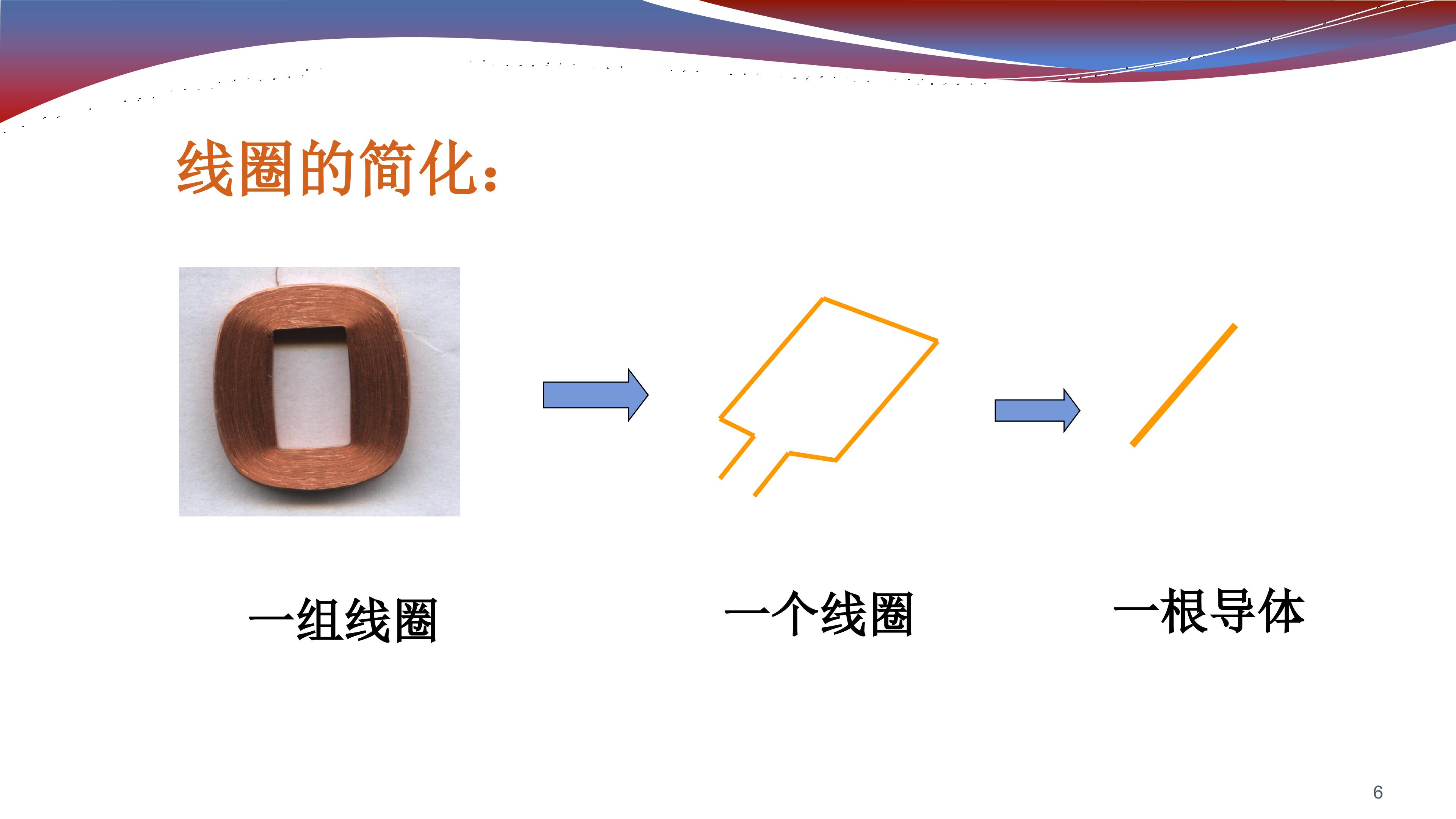 线圈的简化：

一组线圈

一个线圈

一根导体

6